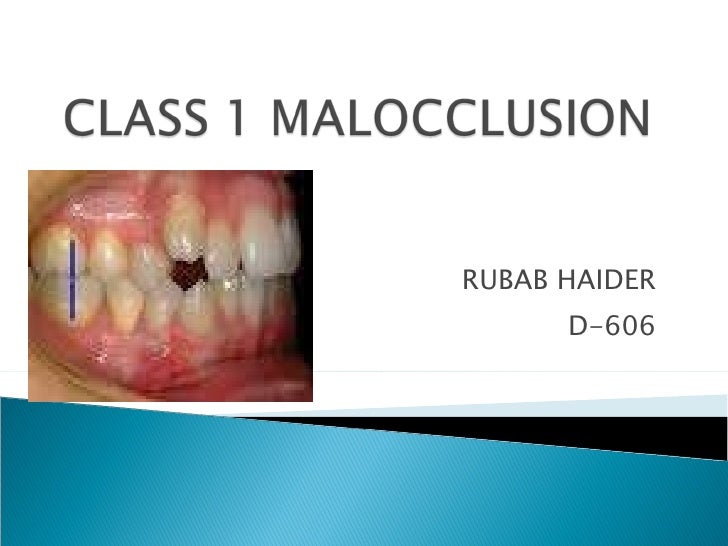 CLASS 1 MALOCCLUSION

RUBAB HAIDER
D-606